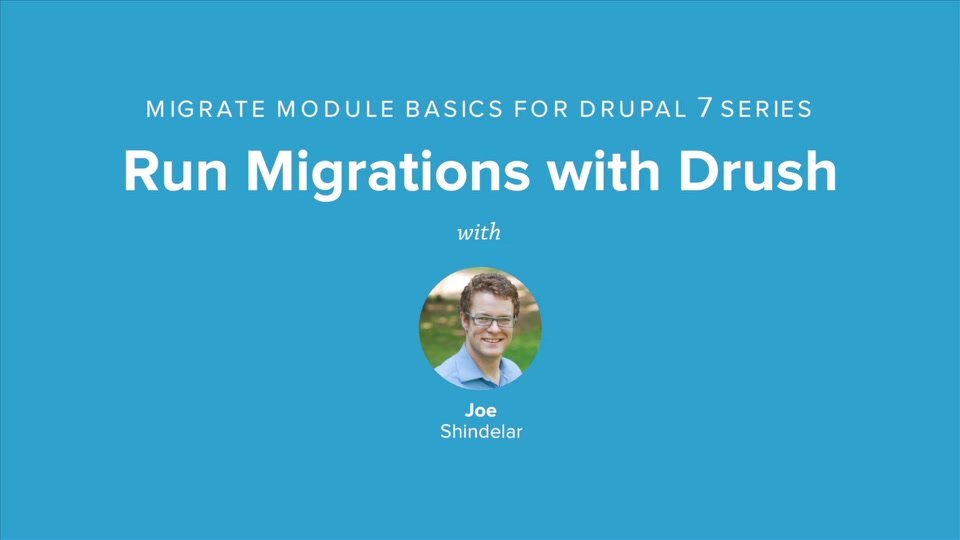 MIGRATE MODULE BASICS FOR DRUPAL 7 SERIES

Run Migrations with Drush

with

Joe
Shindelar